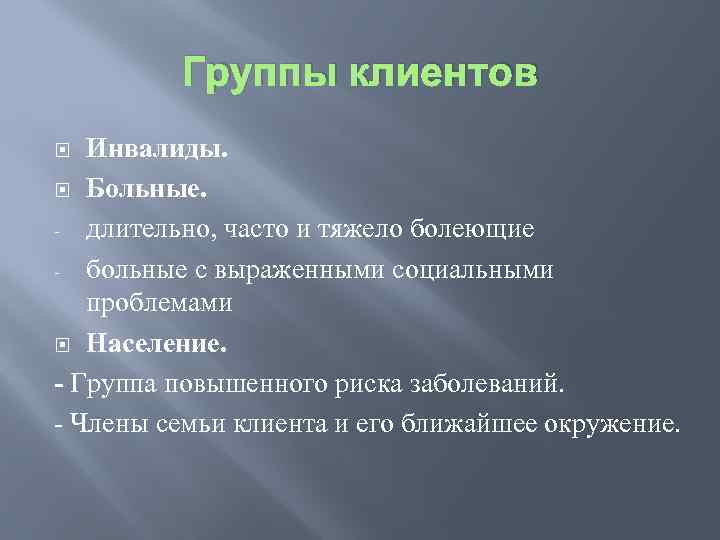 Группы клиентов

Инвалиды.

Больные.

- длительно, часто и тяжело болеющие

- больные с выраженными социальными проблемами

Население.

- Группа повышенного риска заболеваний.

- Члены семьи клиента и его ближайшее окружение.